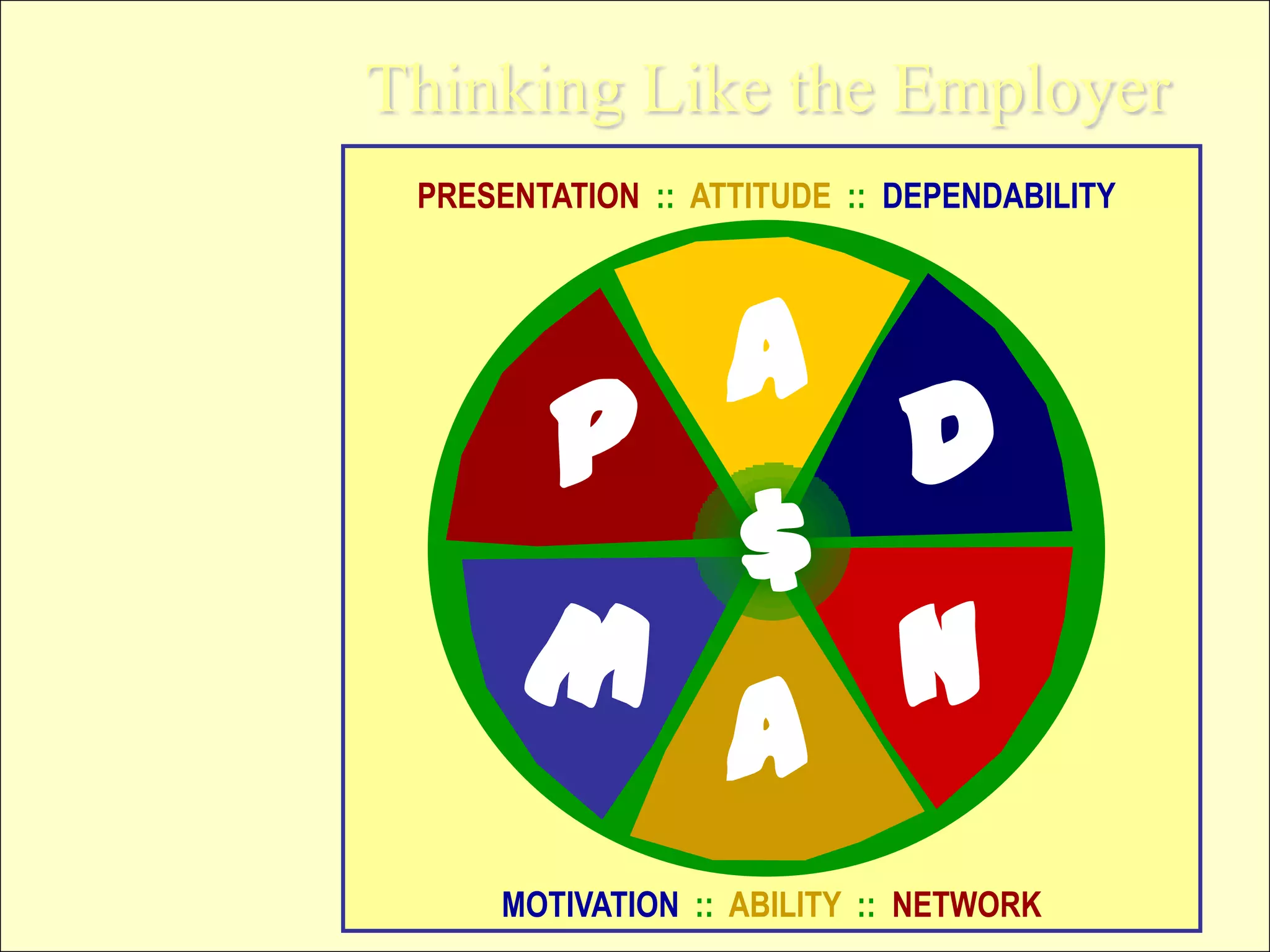 Thinking Like the Employer

PRESENTATION :: ATTITUDE :: DEPENDABILITY

P
A
D
$
M
A
N

MOTIVATION :: ABILITY :: NETWORK